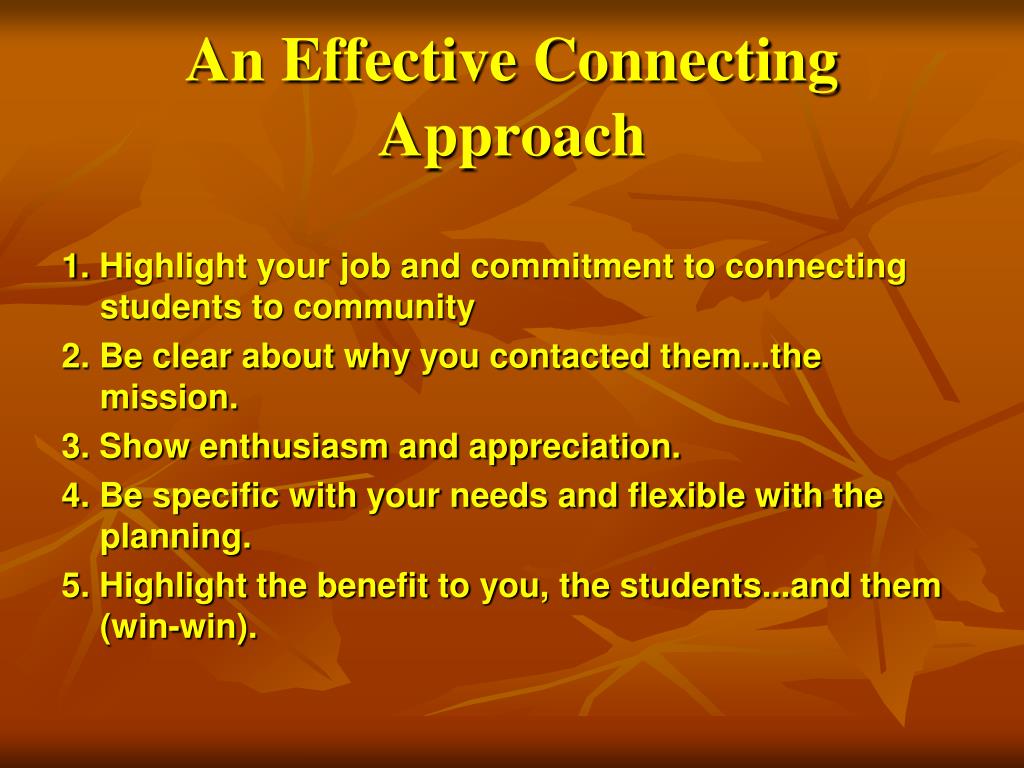 An Effective Connecting Approach

1. Highlight your job and commitment to connecting students to community
2. Be clear about why you contacted them...the mission.
3. Show enthusiasm and appreciation.
4. Be specific with your needs and flexible with the planning.
5. Highlight the benefit to you, the students...and them (win-win).